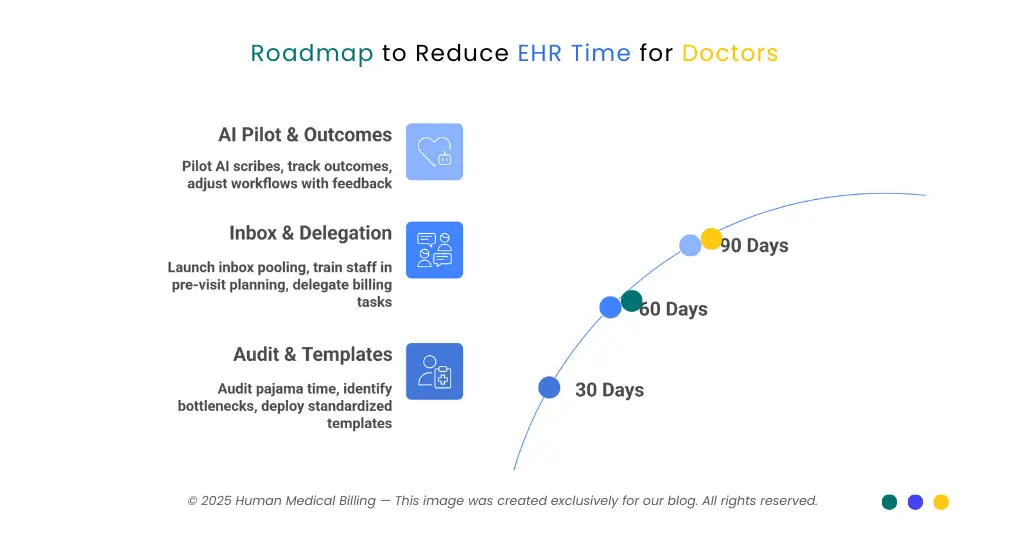 Roadmap to Reduce EHR Time for Doctors

AI Pilot & Outcomes

Pilot AI scribes, track outcomes, adjust workflows with feedback

Inbox & Delegation

Launch inbox pooling, train staff in pre-visit planning, delegate billing tasks

Audit & Templates

Audit pajama time, identify bottlenecks, deploy standardized templates

90 Days

60 Days

30 Days

© 2025 Human Medical Billing — This image was created exclusively for our blog. All rights reserved.